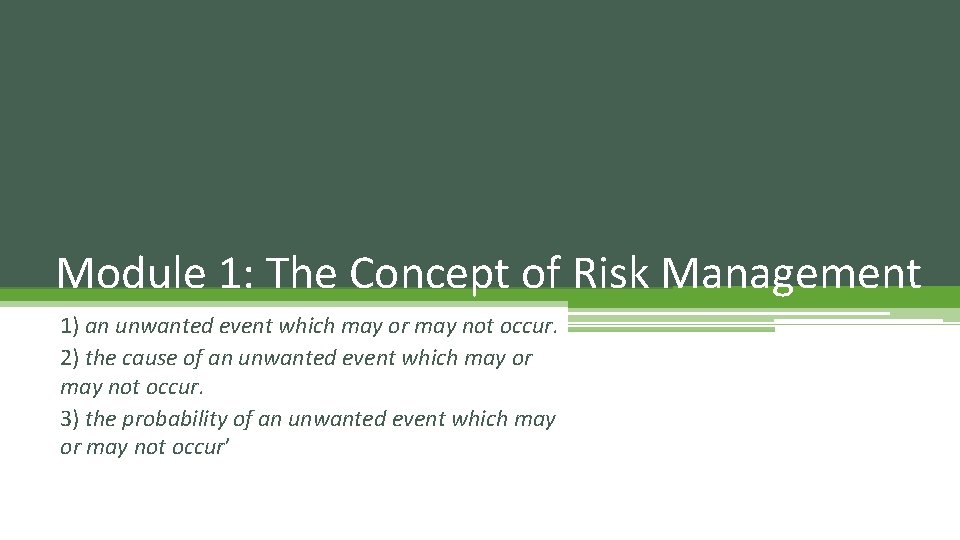 Module 1: The Concept of Risk Management

1) an unwanted event which may or may not occur.
2) the cause of an unwanted event which may or may not occur.
3) the probability of an unwanted event which may or may not occur'